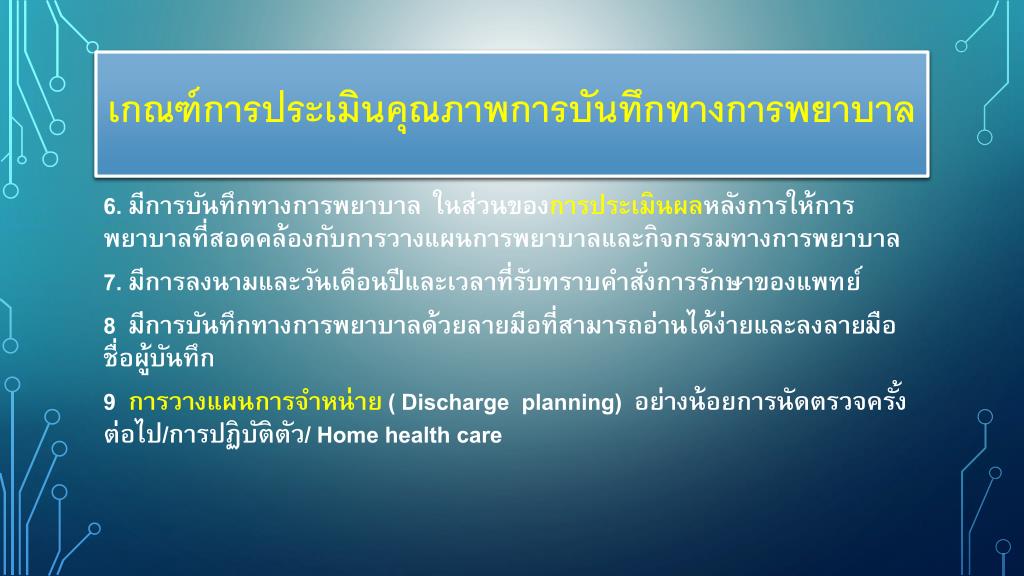 เกณฑ์การประเมินคุณภาพการบันทึกทางการพยาบาล

6. มีการบันทึกทางการพยาบาล ในส่วนของการประเมินผลหลังการให้การพยาบาลที่สอดคล้องกับการวางแผนการพยาบาลและกิจกรรมทางการพยาบาล

7. มีการลงนามและวันเดือนปีและเวลาที่รับทราบคำสั่งการรักษาของแพทย์

8 มีการบันทึกทางการพยาบาลด้วยลายมือที่สามารถอ่านได้ง่ายและลงลายมือชื่อผู้บันทึก

9 การวางแผนการจำหน่าย ( Discharge planning) อย่างน้อยการนัดตรวจครั้งต่อไป/การปฏิบัติตัว/ Home health care